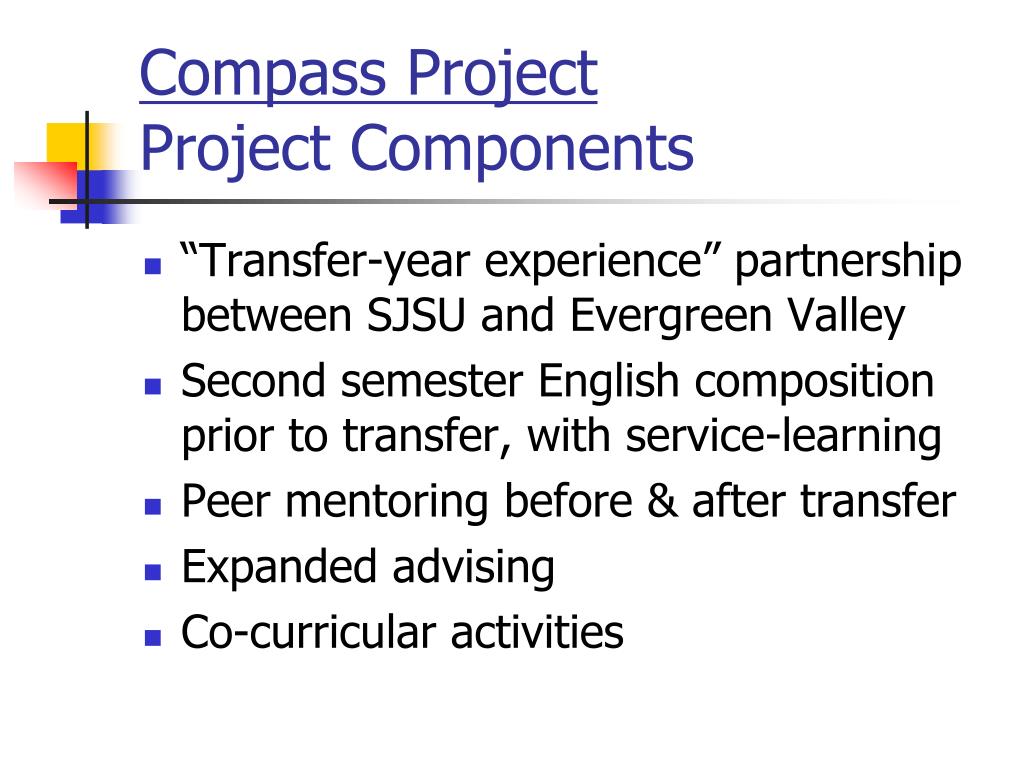 Compass Project
Project Components

- “Transfer-year experience” partnership between SJSU and Evergreen Valley
- Second semester English composition prior to transfer, with service-learning
- Peer mentoring before & after transfer
- Expanded advising
- Co-curricular activities